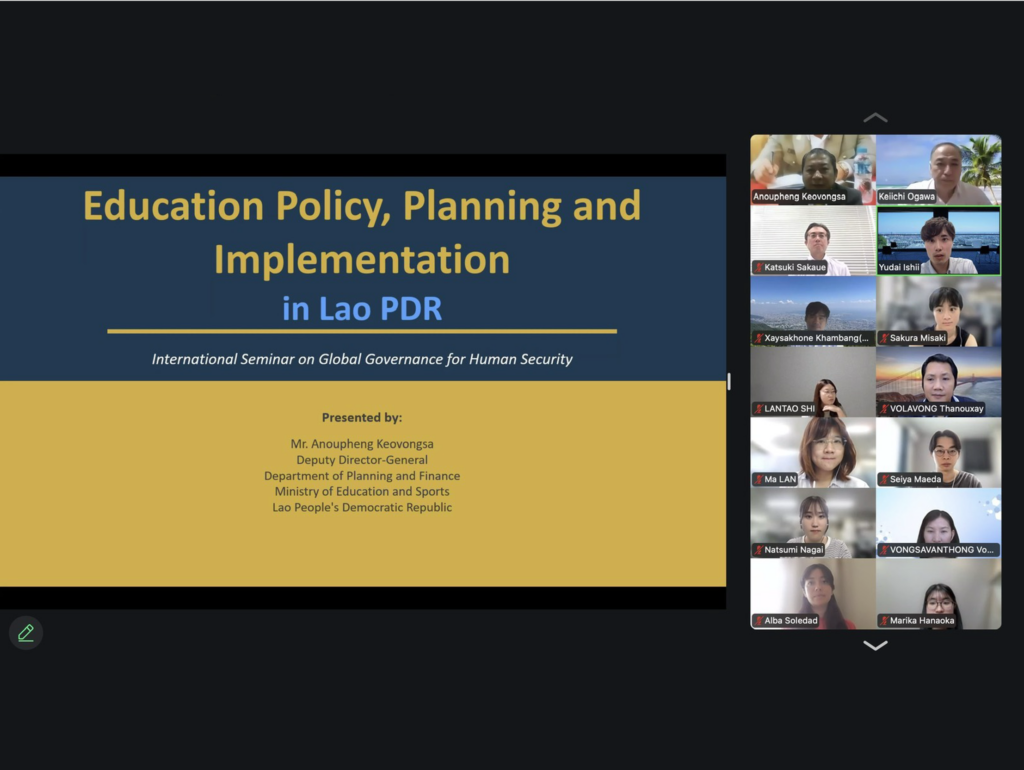 Education Policy, Planning and Implementation

in Lao PDR

International Seminar on Global Governance for Human Security

Presented by:

Mr. Anoupheng Keovongsa
Deputy Director-General
Department of Planning and Finance
Ministry of Education and Sports
Lao People's Democratic Republic

Anoupheng Keovongsa
Keiichi Ogawa
Katsuki Sakaue
Yudai Ishii
Xaysakhone Khambang(...
Sakura Misaki
LANTAO SHI
VOLAVONG Thanouxay
Ma LAN
Seiya Maeda
Natsumi Nagai
VONGSAVANTHONG Vo...
Alba Soledad
Marika Hanaoka